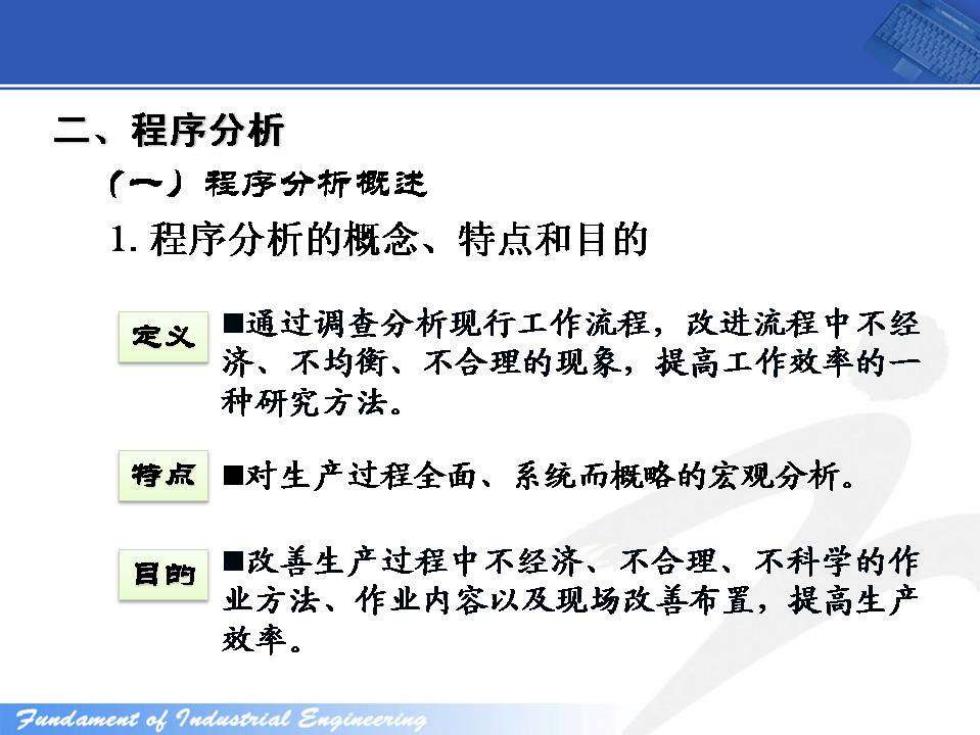 二、程序分析

（一）程序分析概述

1. 程序分析的概念、特点和目的

定义

■通过调查分析现行工作流程，改进流程中不经济、不均衡、不合理的现象，提高工作效率的一种研究方法。

特点

■对生产过程全面、系统而概略的宏观分析。

目的

■改善生产过程中不经济、不合理、不科学的作业方法、作业内容以及现场改善布置，提高生产效率。

Fundament of Industrial Engineering